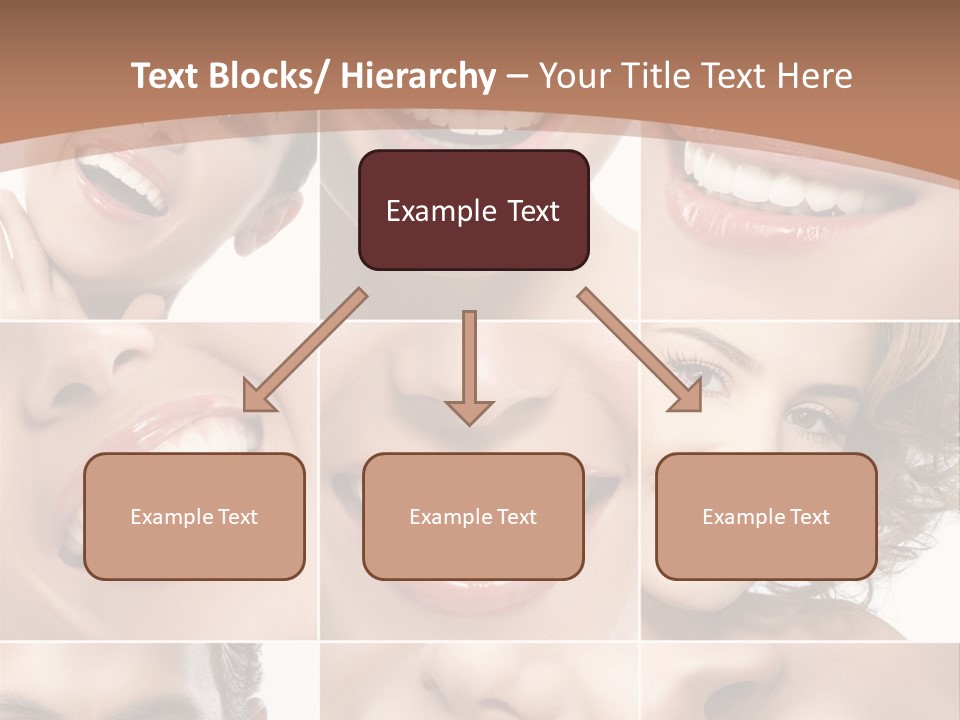 Text Blocks/ Hierarchy – Your Title Text Here

Example Text

Example Text

Example Text

Example Text